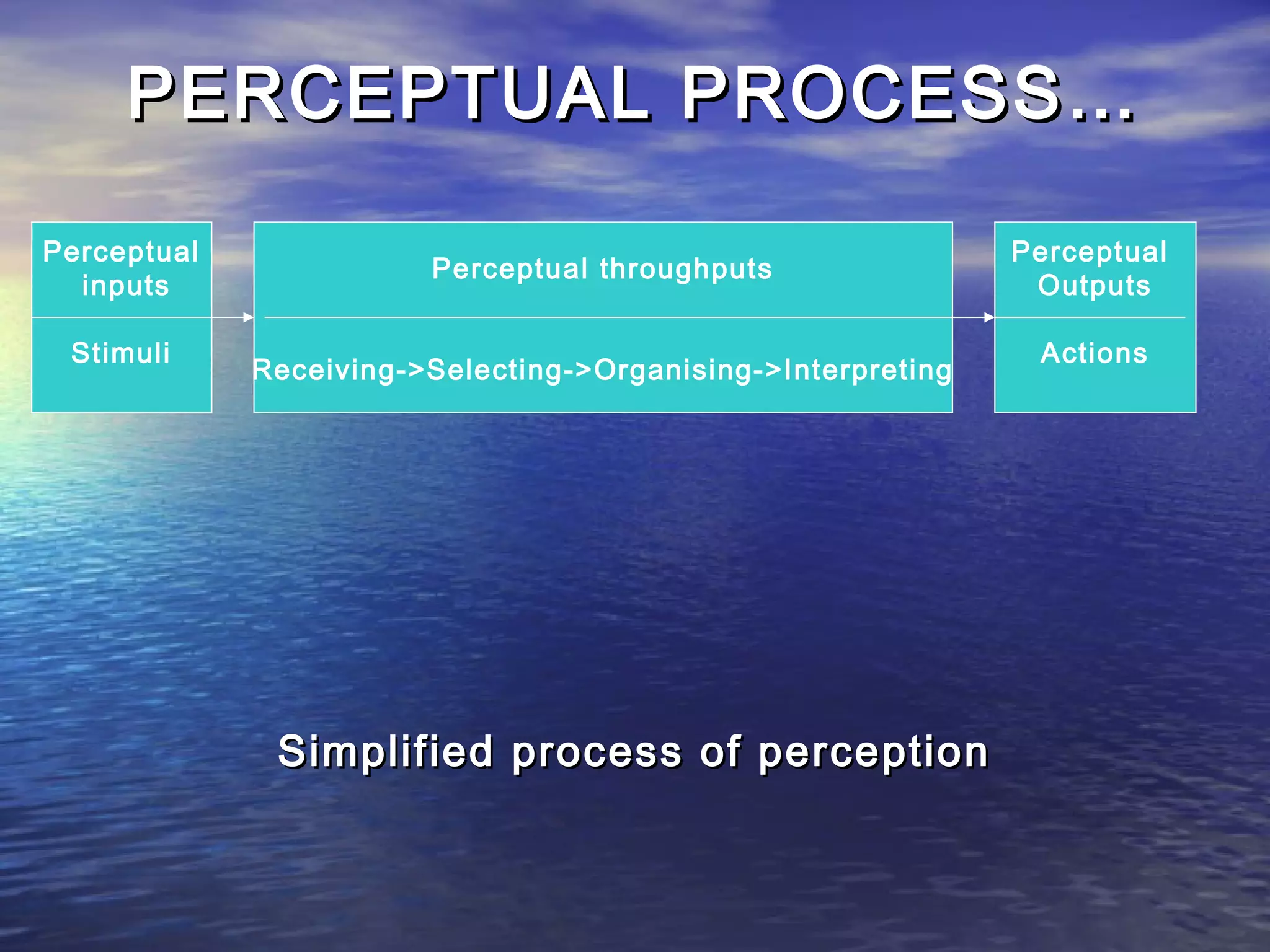 PERCEPTUAL PROCESS…

Perceptual inputs

Stimuli

Perceptual throughputs

Receiving->Selecting->Organising->Interpreting

Perceptual Outputs

Actions

Simplified process of perception